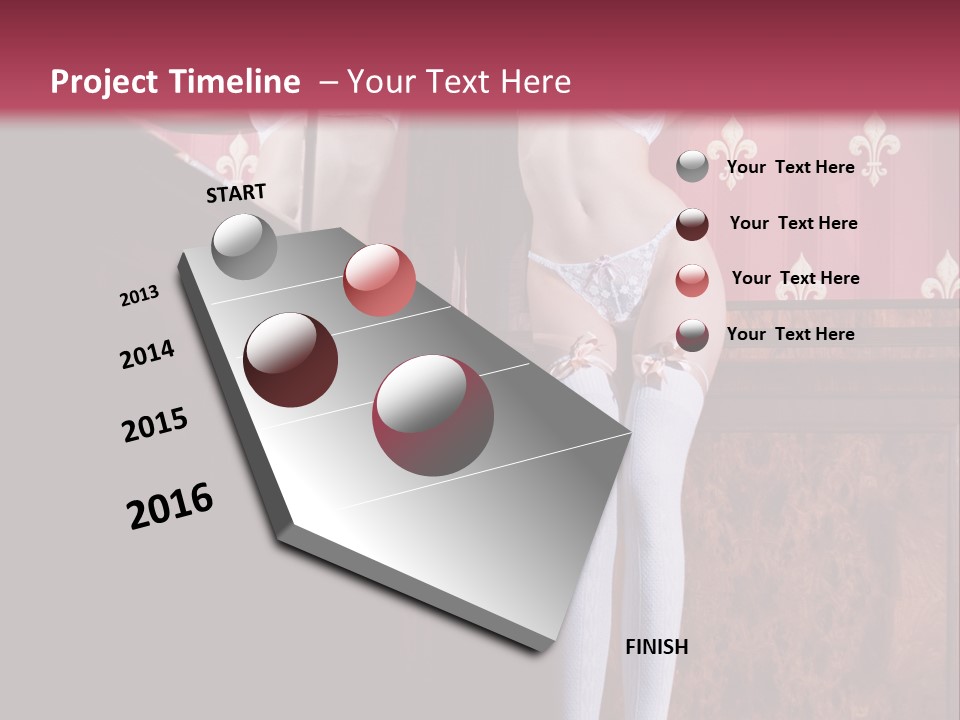 Project Timeline – Your Text Here

START

2013

2014

2015

2016

FINISH

Your Text Here

Your Text Here

Your Text Here

Your Text Here